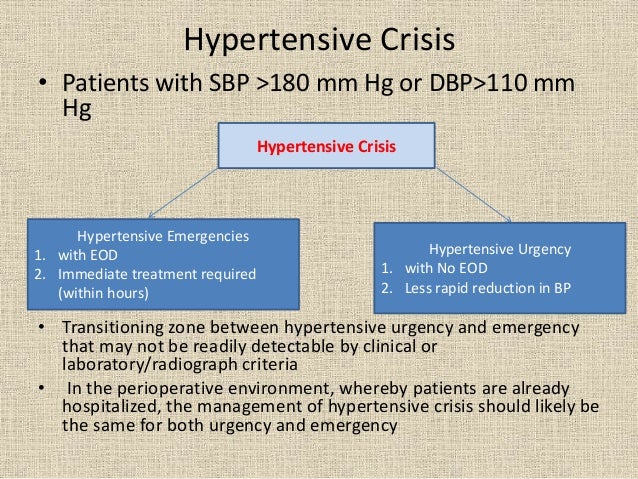 Hypertensive Crisis

• Patients with SBP >180 mm Hg or DBP>110 mm Hg

Hypertensive Crisis

Hypertensive Emergencies
1. with EOD
2. Immediate treatment required (within hours)

Hypertensive Urgency
1. with No EOD
2. Less rapid reduction in BP

• Transitioning zone between hypertensive urgency and emergency that may not be readily detectable by clinical or laboratory/radiograph criteria
• In the perioperative environment, whereby patients are already hospitalized, the management of hypertensive crisis should likely be the same for both urgency and emergency